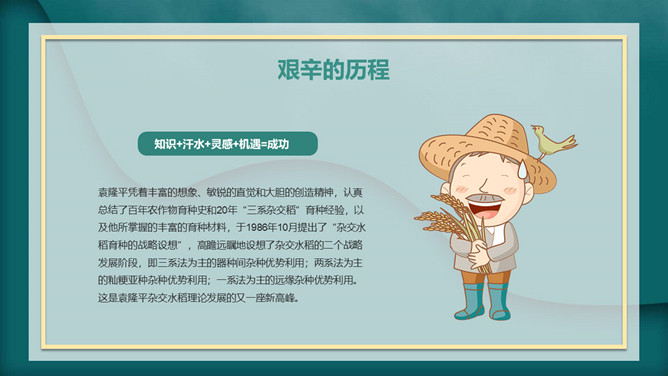 艰辛的历程

知识+汗水+灵感+机遇=成功

袁隆平凭着丰富的想象、敏锐的直觉和大胆的创造精神，认真总结了百年农作物育种史和20年“三系杂交稻”育种经验，以及他所掌握的丰富的育种材料，于1986年10月提出了“杂交水稻育种的战略设想”，高瞻远瞩地设想了杂交水稻的二个战略发展阶段，即三系法为主的器种间杂种优势利用；两系法为主的籼粳亚种杂种优势利用；一系法为主的远缘杂种优势利用。这是袁隆平杂交水稻理论发展的又一座新高峰。